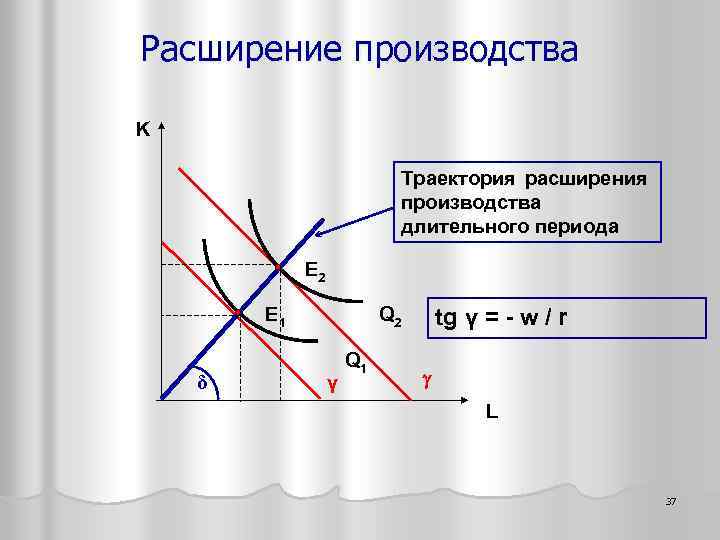 Расширение производства

K

Траектория расширения производства длительного периода

$E_2$

$E_1$

$Q_2$

tg γ = - w / r

$Q_1$

δ

γ

γ

L

37